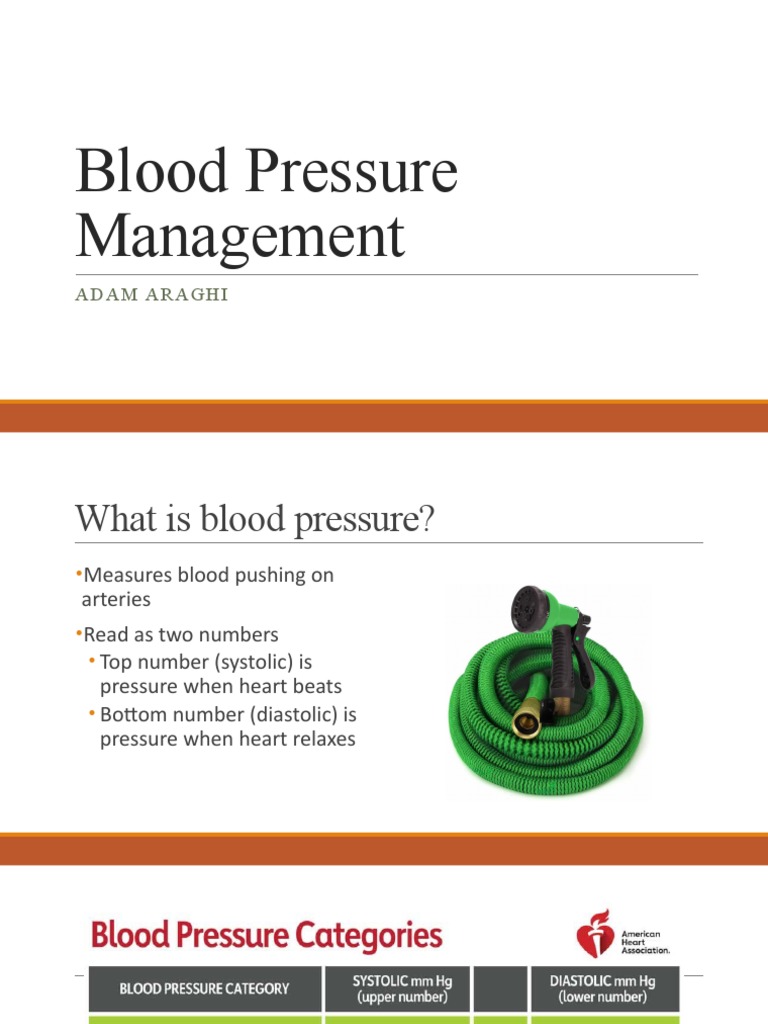 Blood Pressure Management

ADAM ARAGHI

What is blood pressure?

•Measures blood pushing on arteries

•Read as two numbers

• Top number (systolic) is pressure when heart beats

• Bottom number (diastolic) is pressure when heart relaxes

Blood Pressure Categories

American Heart Association.

| BLOOD PRESSURE CATEGORY | SYSTOLIC mm Hg (upper number) | | DIASTOLIC mm Hg (lower number) |
|---|---|---|---|